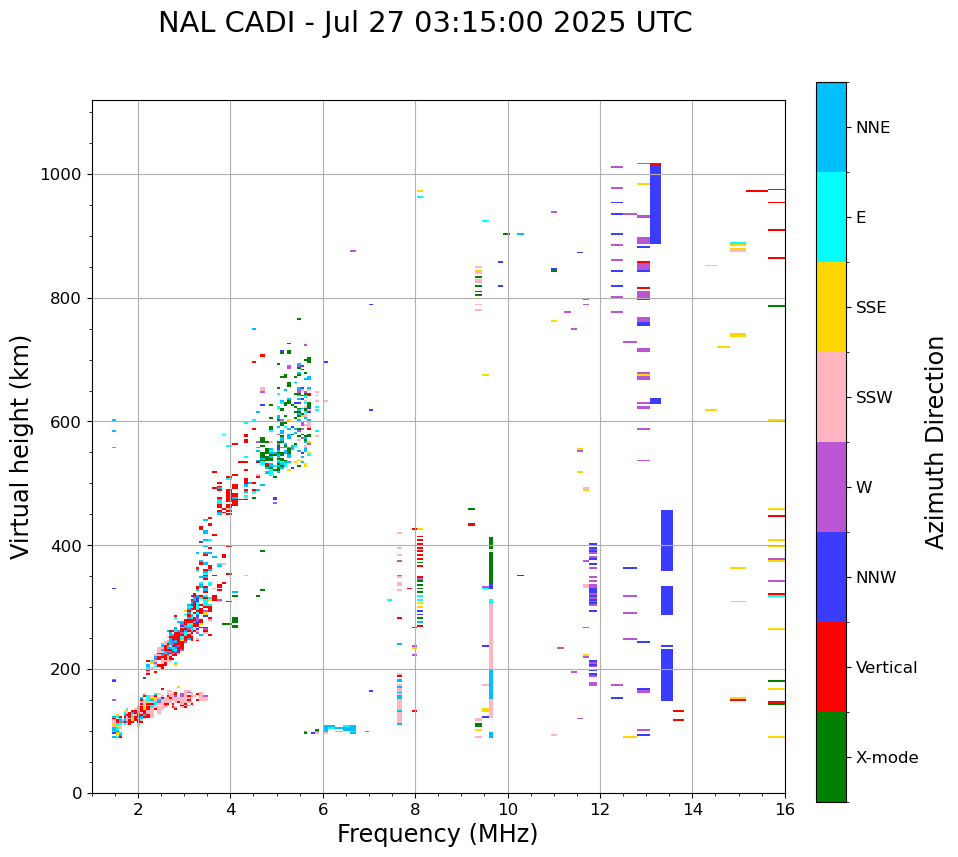 NAL CADI - Jul 27 03:15:00 2025 UTC

Virtual height (km)

1000
800
600
400
200
0

2
4
6
8
10
12
14
16

Frequency (MHz)

NNE
E
SSE
SSW
W
NNW
Vertical
X-mode

Azimuth Direction